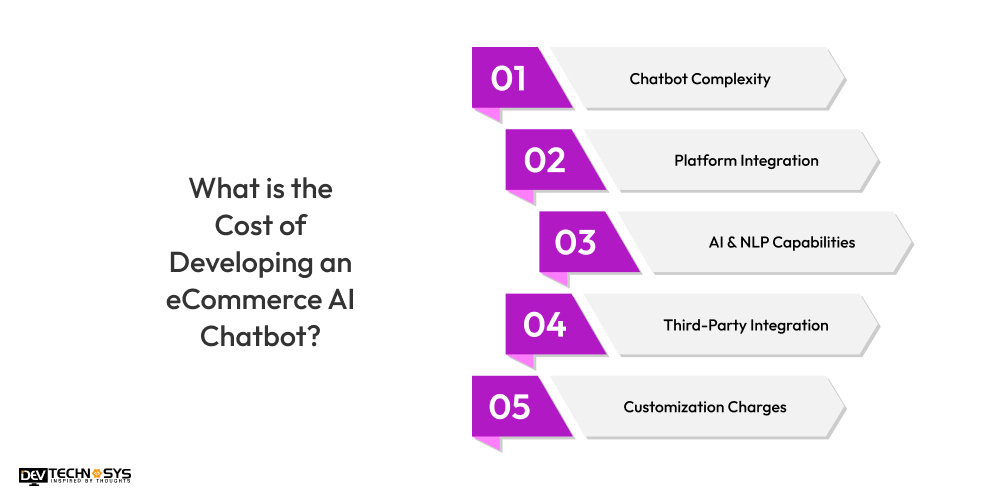 What is the Cost of Developing an eCommerce AI Chatbot?

01 Chatbot Complexity

02 Platform Integration

03 AI & NLP Capabilities

04 Third-Party Integration

05 Customization Charges

DEV TECHNOSYS
INSPIRED BY THOUGHTS